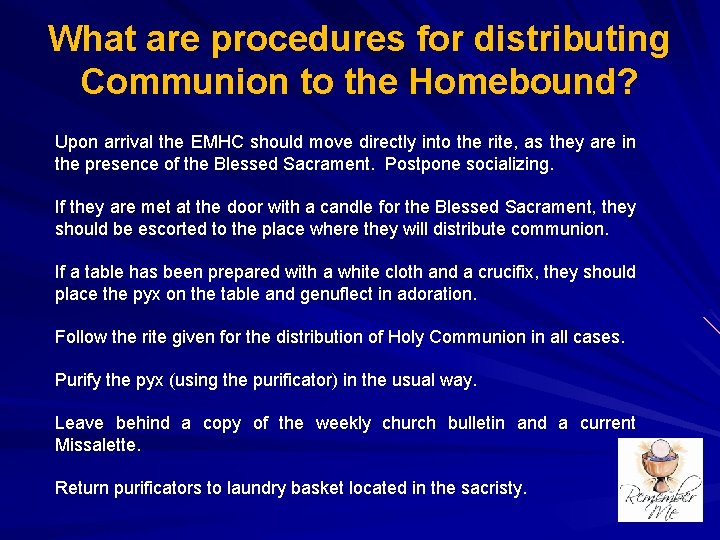 What are procedures for distributing Communion to the Homebound?

Upon arrival the EMHC should move directly into the rite, as they are in the presence of the Blessed Sacrament. Postpone socializing.

If they are met at the door with a candle for the Blessed Sacrament, they should be escorted to the place where they will distribute communion.

If a table has been prepared with a white cloth and a crucifix, they should place the pyx on the table and genuflect in adoration.

Follow the rite given for the distribution of Holy Communion in all cases.

Purify the pyx (using the purificator) in the usual way.

Leave behind a copy of the weekly church bulletin and a current Missalette.

Return purificators to laundry basket located in the sacristy.

Remember Me